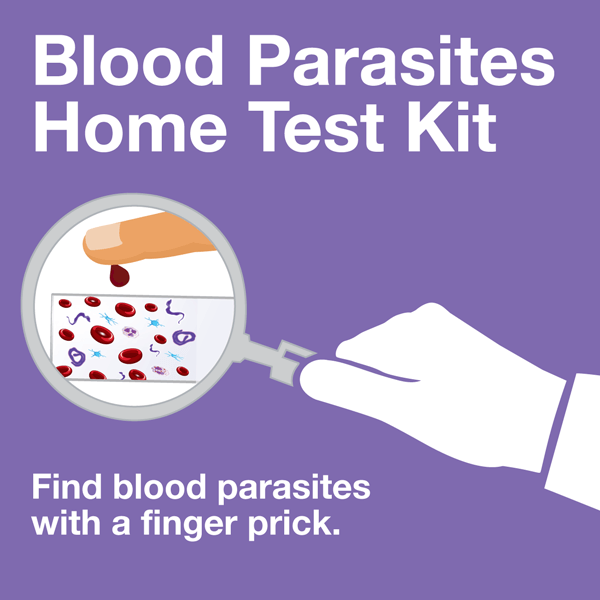 Blood Parasites Home Test Kit

Find blood parasites with a finger prick.